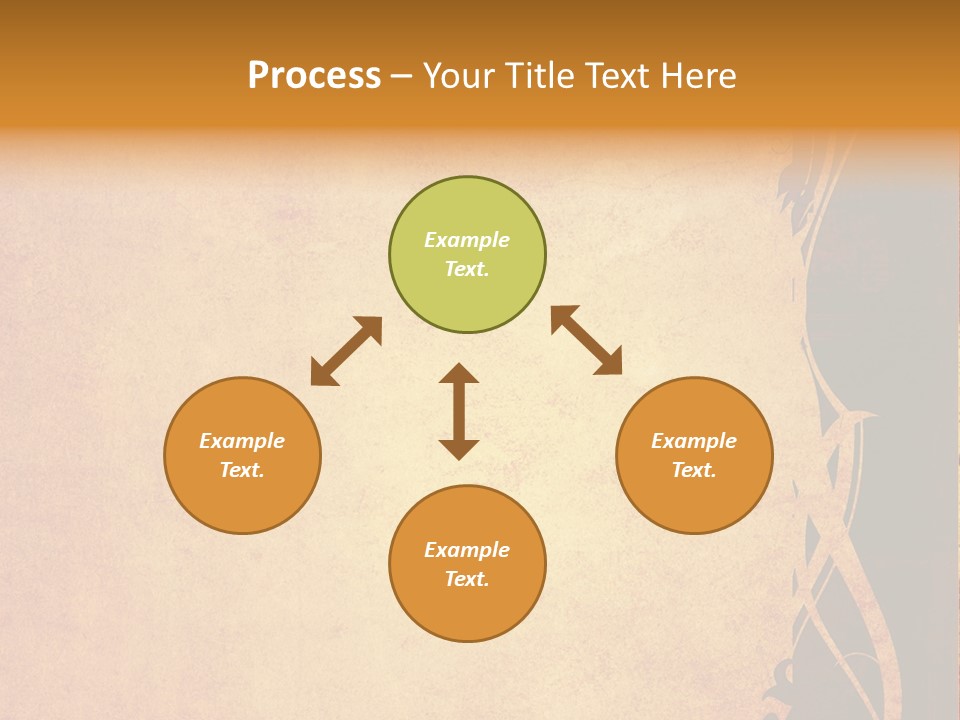 Process – Your Title Text Here

Example Text.

Example Text.

Example Text.

Example Text.